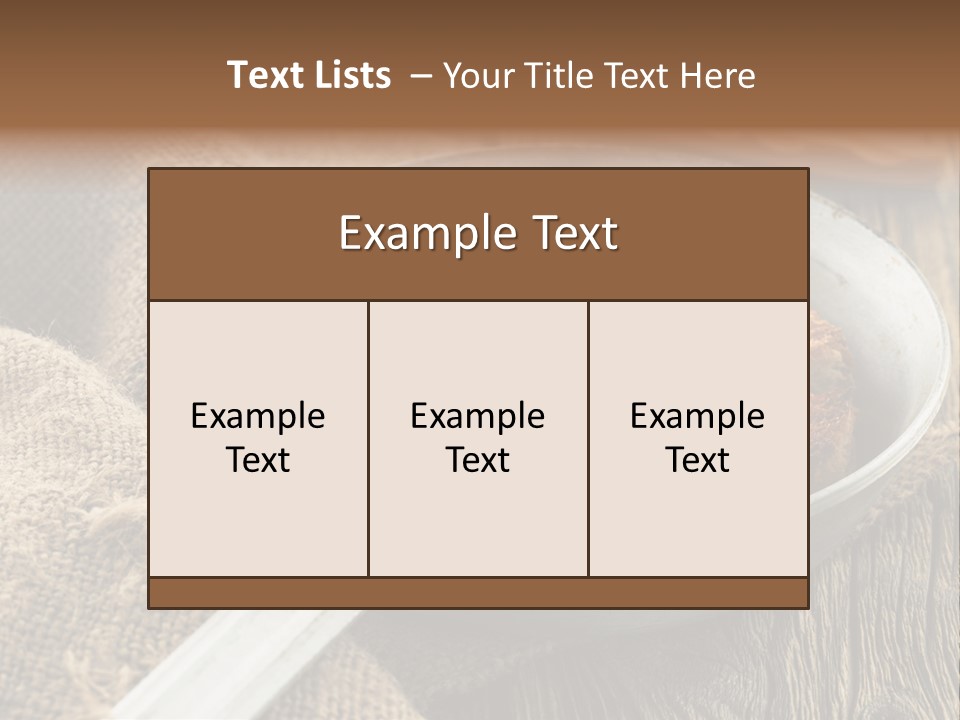 Text Lists – Your Title Text Here

Example Text

Example Text

Example Text

Example Text